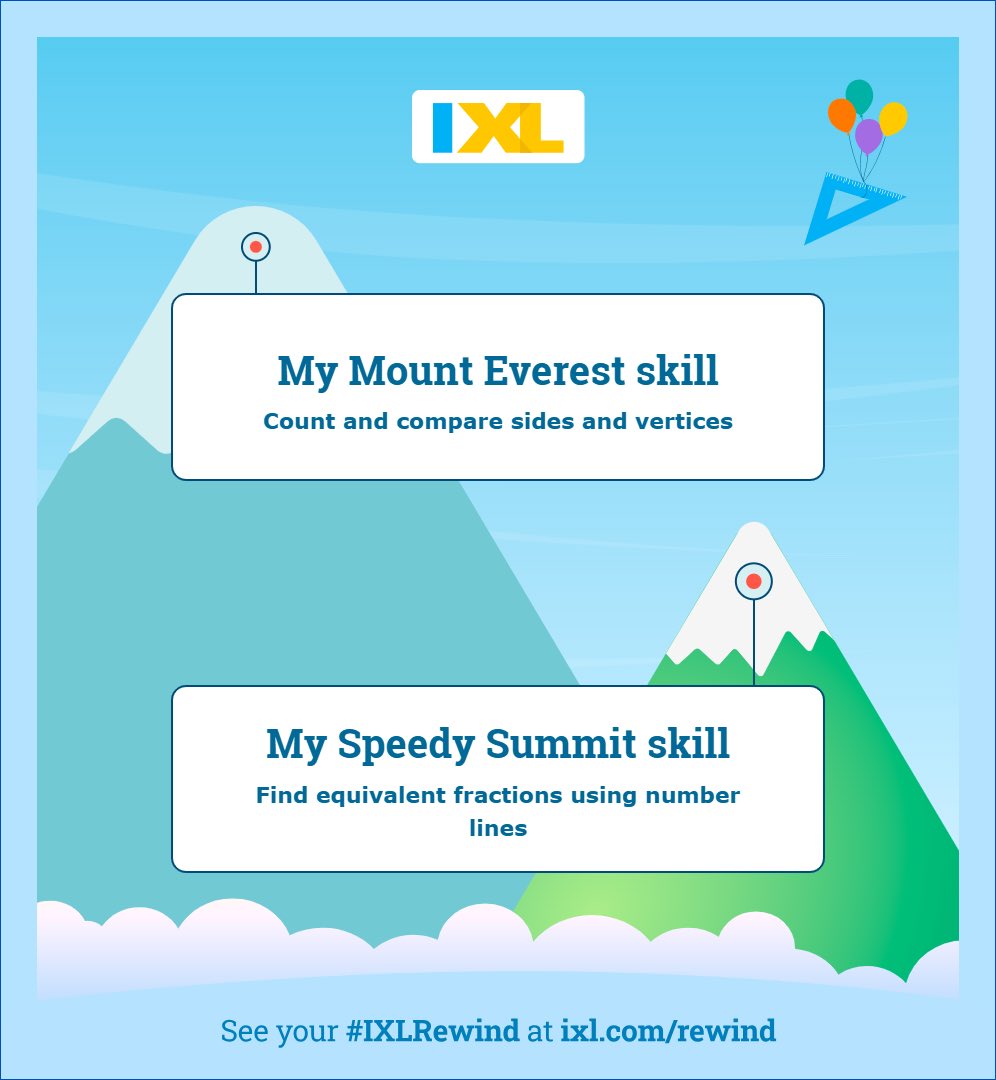 IXL

My Mount Everest skill

Count and compare sides and vertices

My Speedy Summit skill

Find equivalent fractions using number lines

See your #IXLRewind at ixl.com/rewind